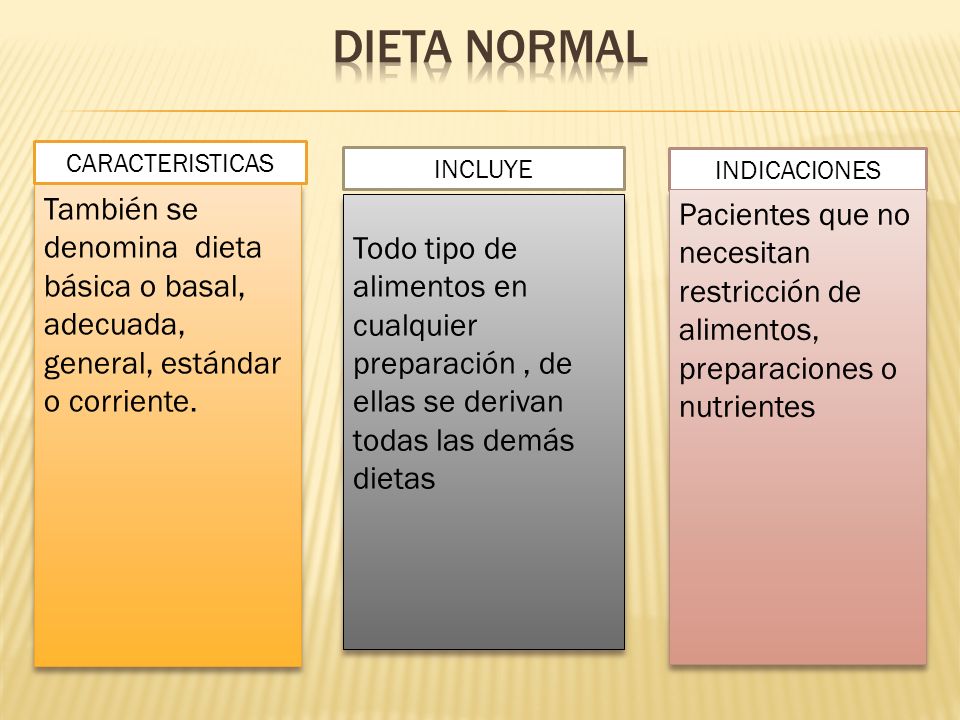 DIETA NORMAL

CARACTERISTICAS

También se denomina dieta básica o basal, adecuada, general, estándar o corriente.

INCLUYE

Todo tipo de alimentos en cualquier preparación , de ellas se derivan todas las demás dietas

INDICACIONES

Pacientes que no necesitan restricción de alimentos, preparaciones o nutrientes